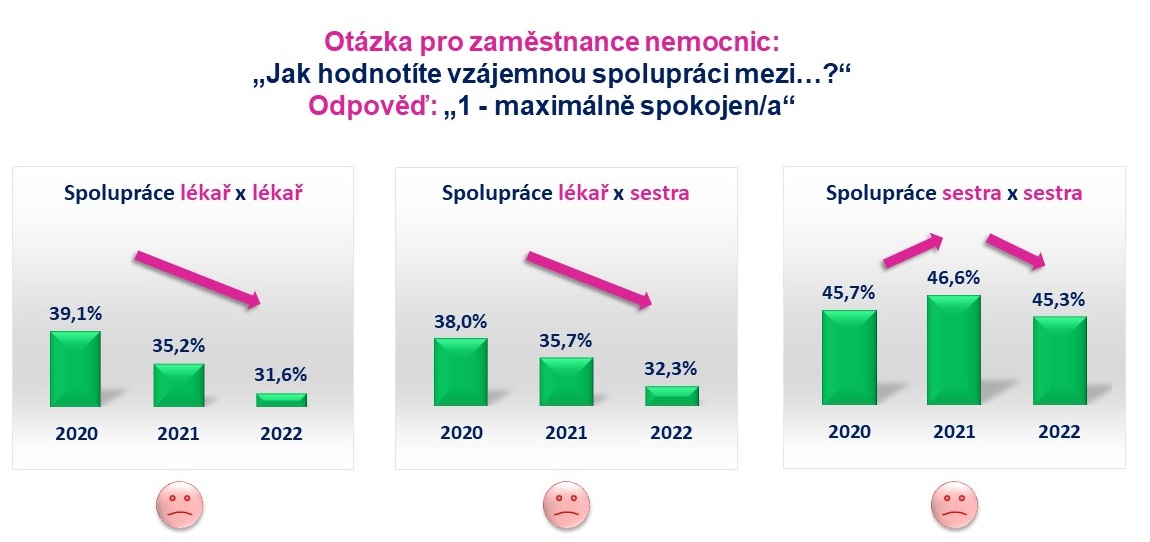 Otázka pro zaměstnance nemocnic:
„Jak hodnotíte vzájemnou spolupráci mezi…?“
Odpověď: „1 - maximálně spokojen/a“

Spolupráce lékař x lékař

39,1%
35,2%
31,6%
2020
2021
2022

Spolupráce lékař x sestra

38,0%
35,7%
32,3%
2020
2021
2022

Spolupráce sestra x sestra

45,7%
46,6%
45,3%
2020
2021
2022